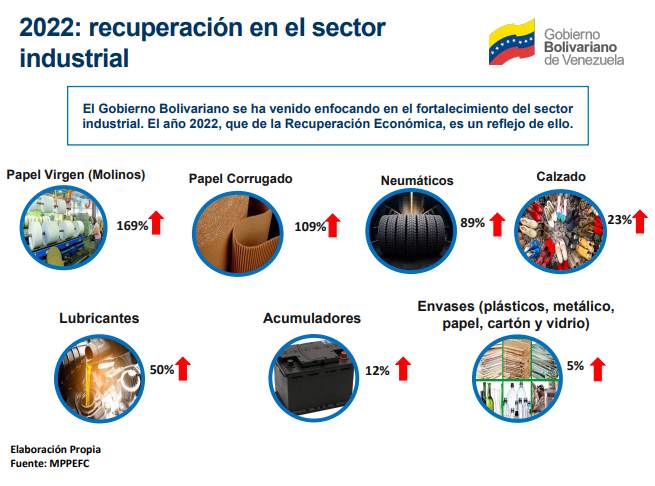 2022: recuperación en el sector industrial

Gobierno Bolivariano de Venezuela

El Gobierno Bolivariano se ha venido enfocando en el fortalecimiento del sector industrial. El año 2022, que de la Recuperación Económica, es un reflejo de ello.

Papel Virgen (Molinos)
169%

Papel Corrugado
109%

Neumáticos
89%

Calzado
23%

Lubricantes
50%

Acumuladores
12%

Envases (plásticos, metálico, papel, cartón y vidrio)
5%

Elaboración Propia
Fuente: MPPEFC